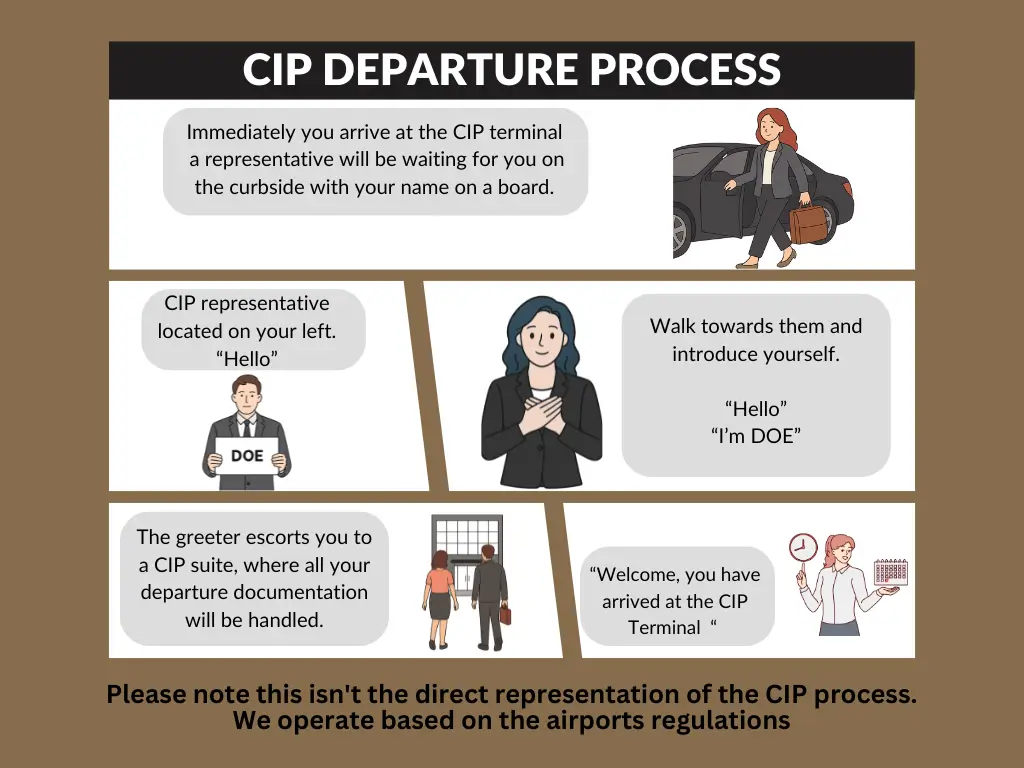 CIP DEPARTURE PROCESS

Immediately you arrive at the CIP terminal a representative will be waiting for you on the curbside with your name on a board.

CIP representative located on your left. “Hello”

DOE

Walk towards them and introduce yourself.

“Hello”
“I’m DOE”

The greeter escorts you to a CIP suite, where all your departure documentation will be handled.

“Welcome, you have arrived at the CIP Terminal “

Please note this isn't the direct representation of the CIP process. We operate based on the airports regulations